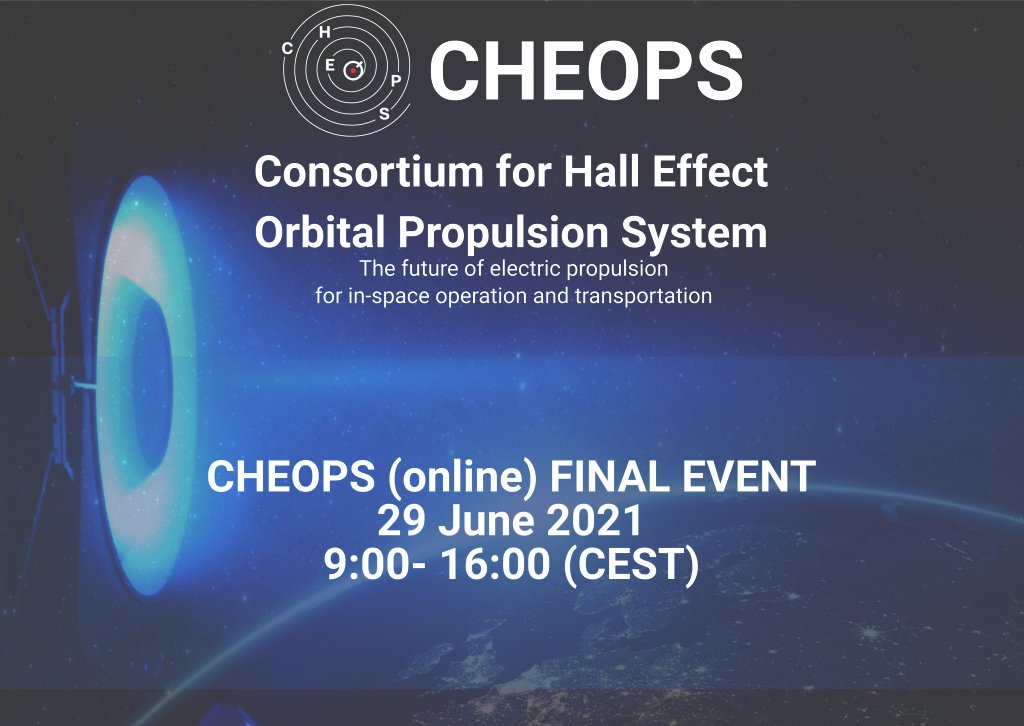 C H E O P S

CHEOPS

Consortium for Hall Effect Orbital Propulsion System
The future of electric propulsion for in-space operation and transportation

CHEOPS (online) FINAL EVENT
29 June 2021
9:00- 16:00 (CEST)